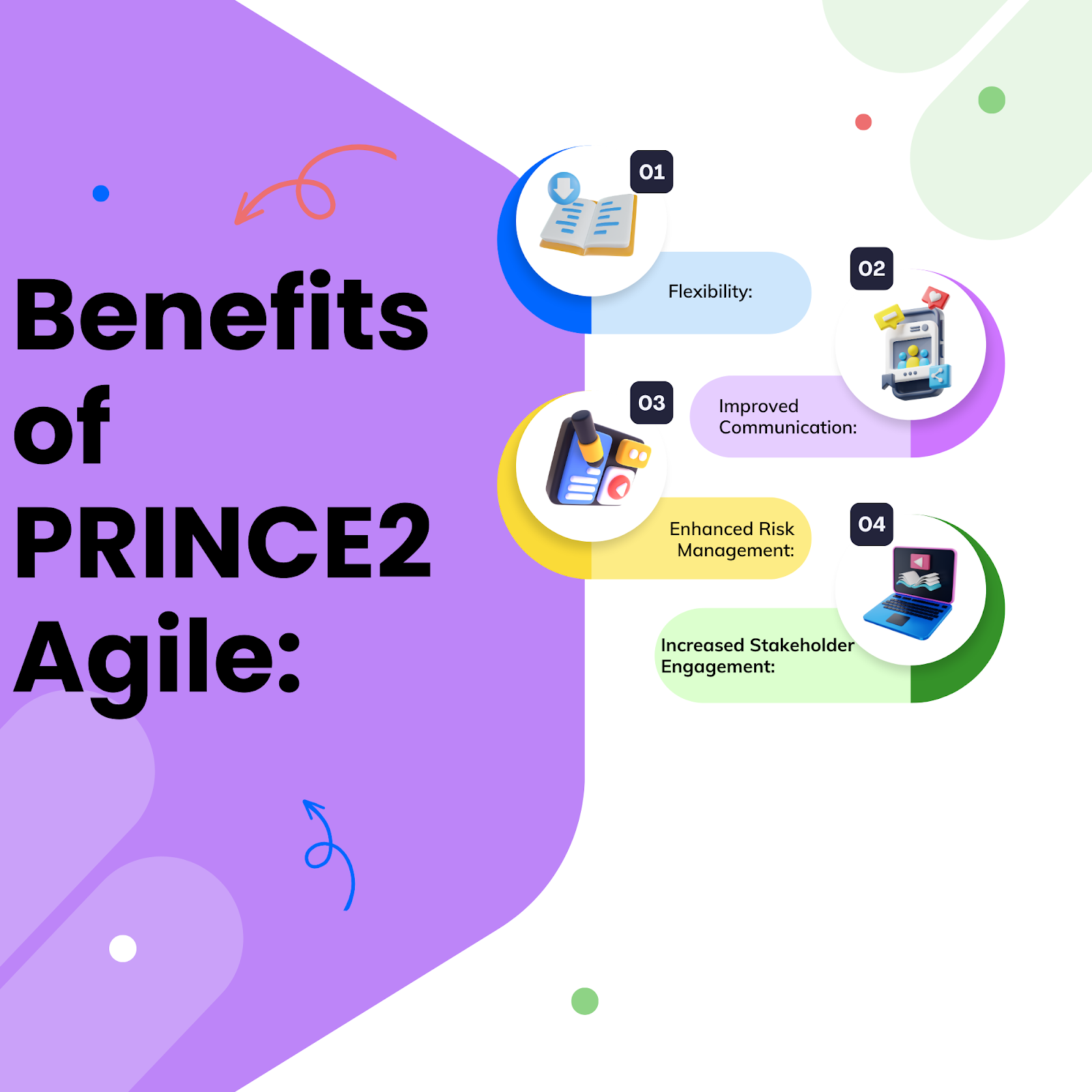 Benefits of PRINCE2 Agile:

01

Flexibility:

02

Improved Communication:

03

Enhanced Risk Management:

04

Increased Stakeholder Engagement: